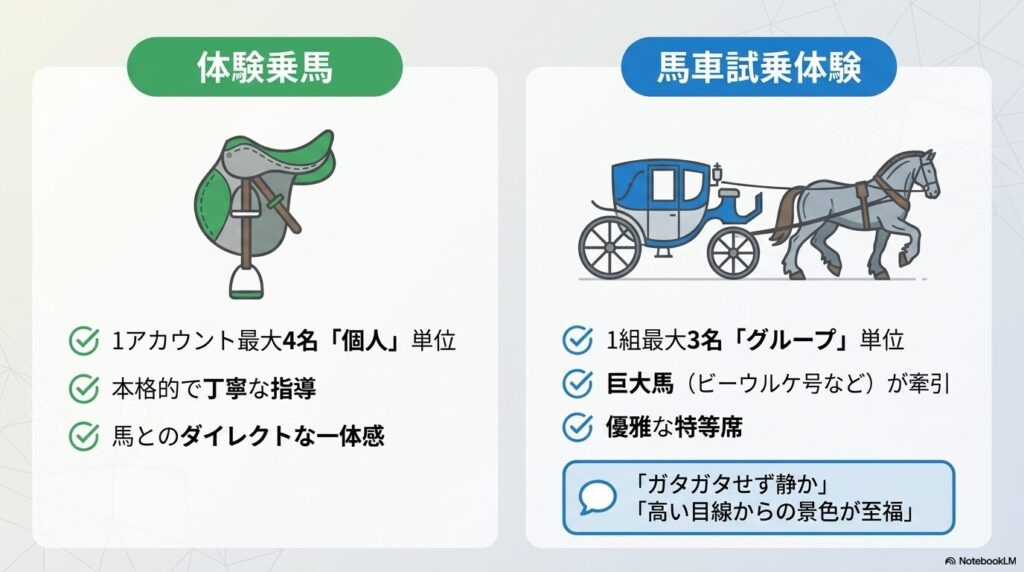 体験乗馬

1アカウント最大4名「個人」単位

本格的で丁寧な指導

馬とのダイレクトな一体感

馬車試乗体験

1組最大3名「グループ」単位

巨大馬（ビーウルケ号など）が牽引

優雅な特等席

「ガタガタせず静か」
「高い目線からの景色が至福」

NotebookLM